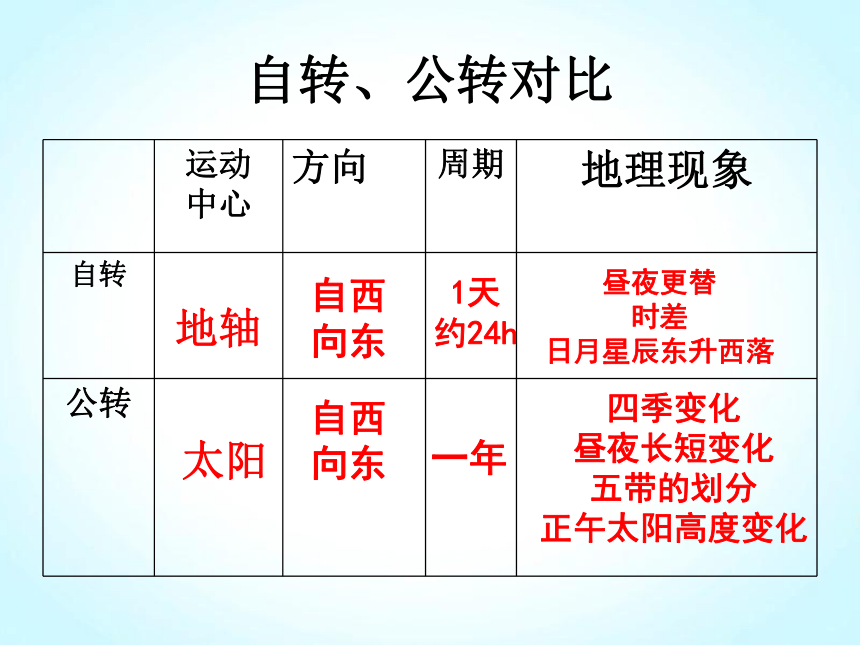 自转、公转对比

|  | 运动中心 | 方向 | 周期 | 地理现象 |
|---|---|---|---|---|
| 自转 | 地轴 | 自西向东 | 1天 约24h | 昼夜更替 时差 日月星辰东升西落 |
| 公转 | 太阳 | 自西向东 | 一年 | 四季变化 昼夜长短变化 五带的划分 正午太阳高度变化 |